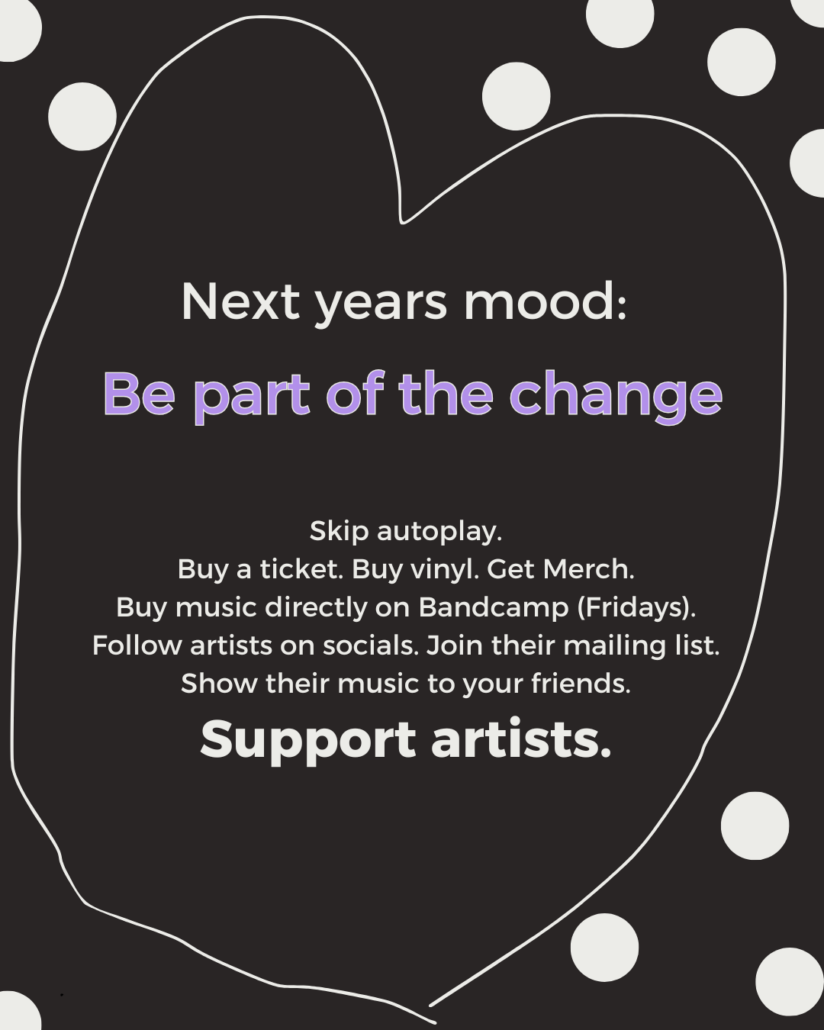 Next years mood:

Be part of the change

Skip autoplay.
Buy a ticket. Buy vinyl. Get Merch.
Buy music directly on Bandcamp (Fridays).
Follow artists on socials. Join their mailing list.
Show their music to your friends.

Support artists.